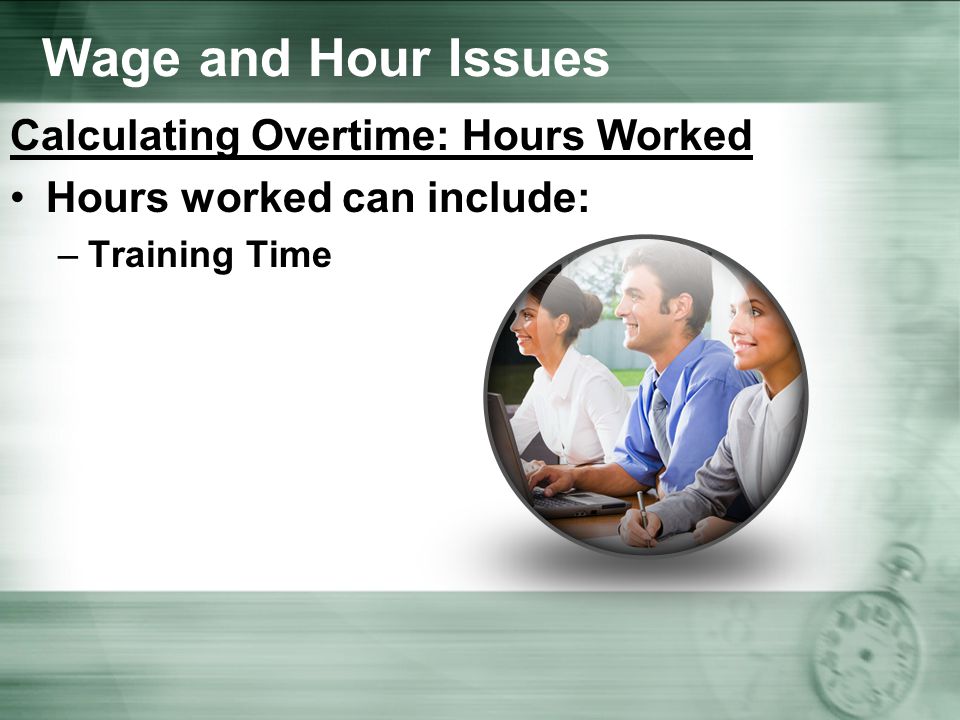 Wage and Hour Issues

Calculating Overtime: Hours Worked

• Hours worked can include:

– Training Time